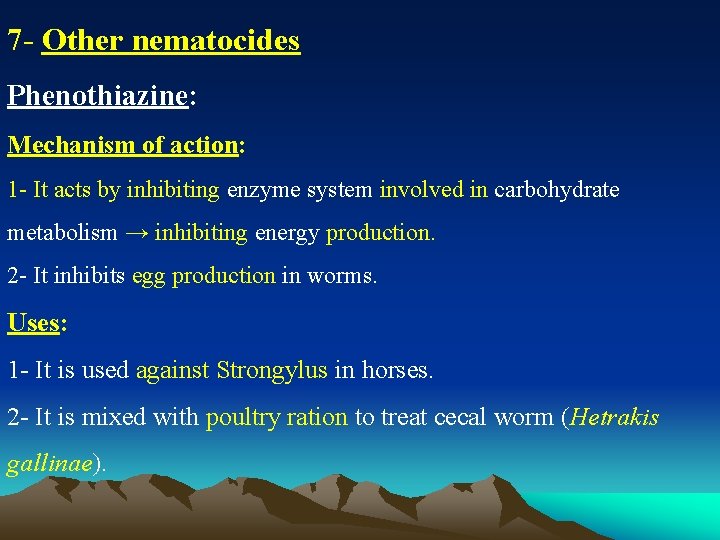 7- Other nematocides

Phenothiazine:

Mechanism of action:

1- It acts by inhibiting enzyme system involved in carbohydrate metabolism → inhibiting energy production.

2- It inhibits egg production in worms.

Uses:

1- It is used against Strongylus in horses.

2- It is mixed with poultry ration to treat cecal worm (Hetrakis gallinae).